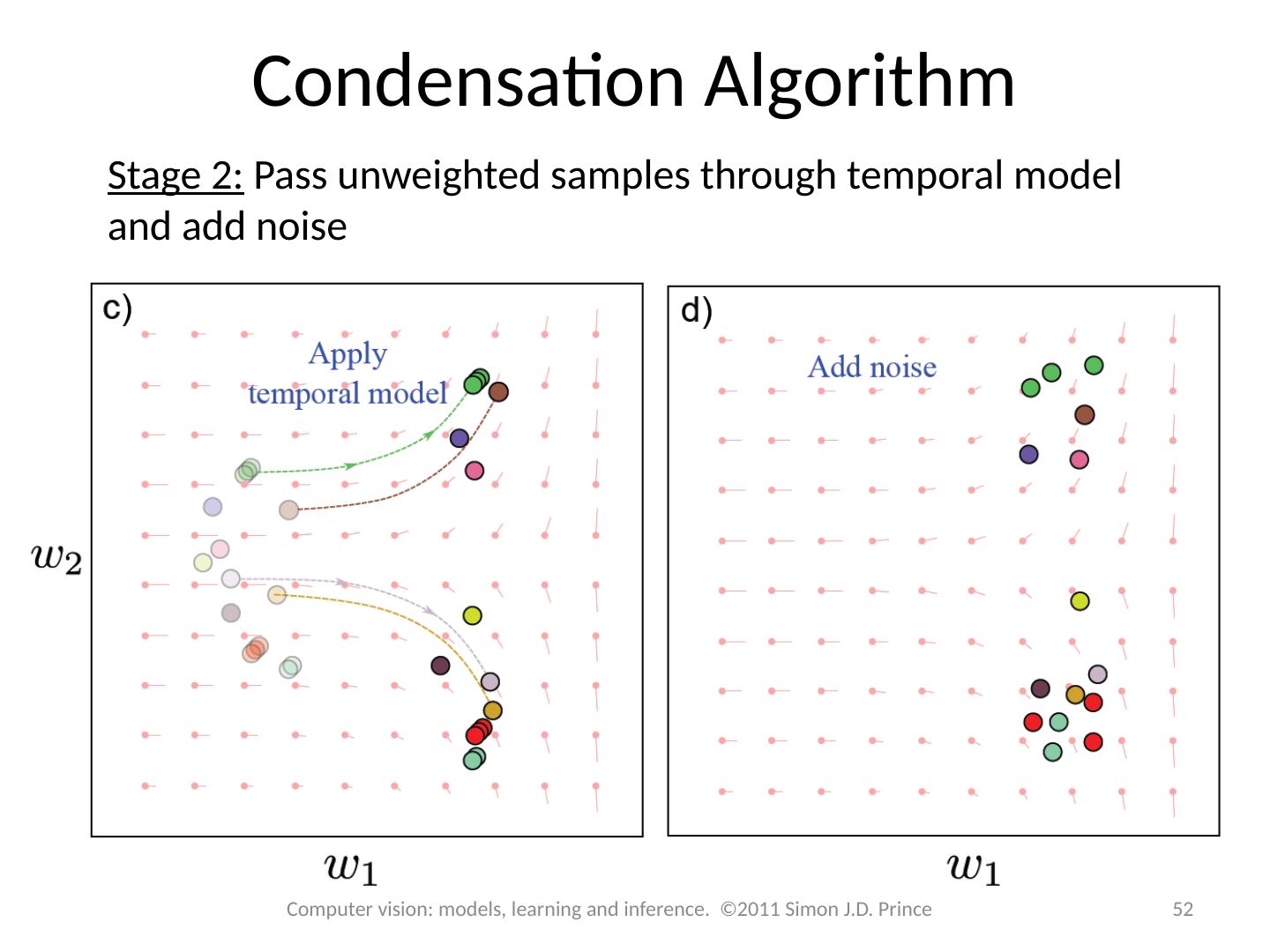 Condensation Algorithm

Stage 2: Pass unweighted samples through temporal model and add noise

c)

Apply temporal model

$w_2$

$w_1$

d)

Add noise

$w_1$

Computer vision: models, learning and inference. ©2011 Simon J.D. Prince

52